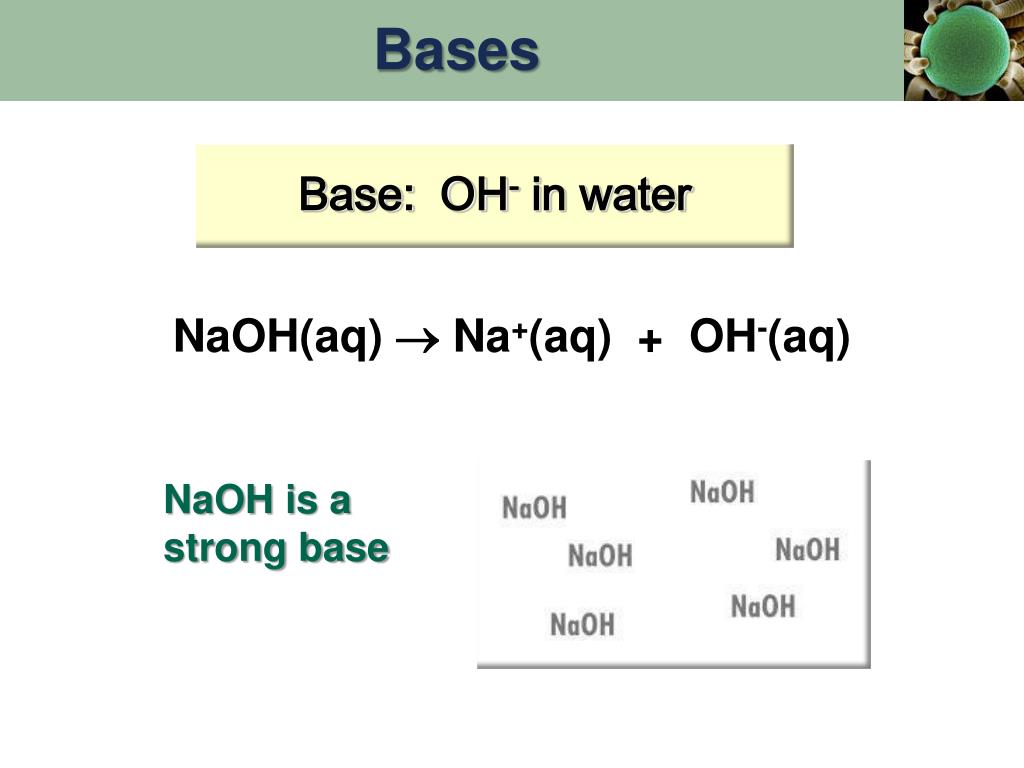 Bases

Base: $OH^-$ in water

$NaOH(aq) \rightarrow Na^+(aq) + OH^-(aq)$

NaOH is a strong base

NaOH NaOH
NaOH NaOH
NaOH NaOH